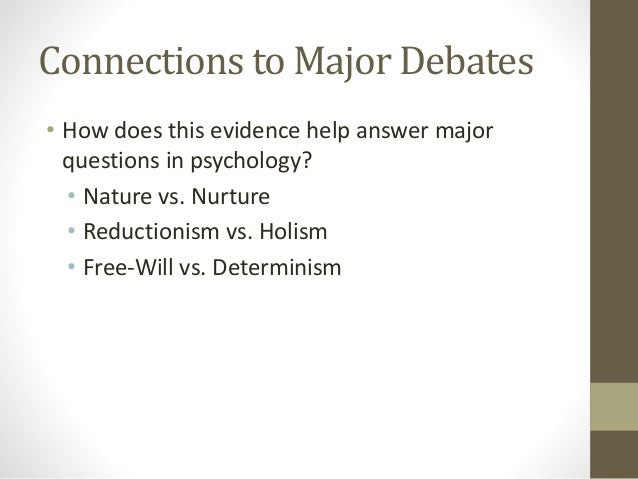 Connections to Major Debates

• How does this evidence help answer major questions in psychology?
  • Nature vs. Nurture
  • Reductionism vs. Holism
  • Free-Will vs. Determinism